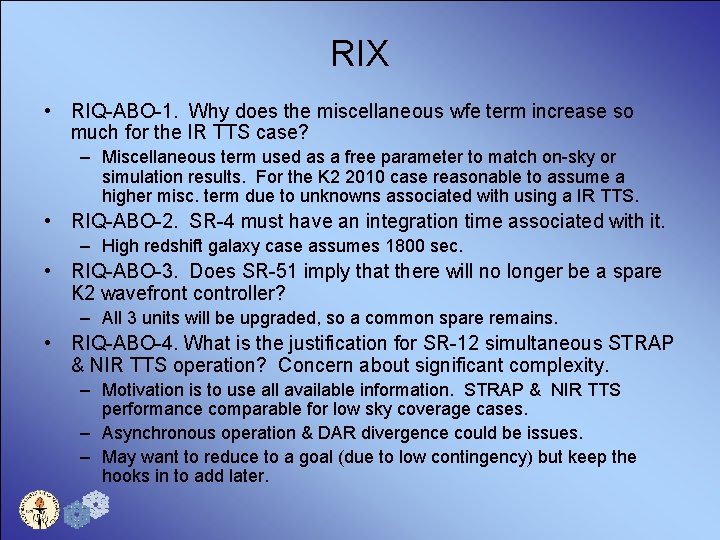 RIX

• RIQ-ABO-1. Why does the miscellaneous wfe term increase so much for the IR TTS case?
– Miscellaneous term used as a free parameter to match on-sky or simulation results. For the K2 2010 case reasonable to assume a higher misc. term due to unknowns associated with using a IR TTS.
• RIQ-ABO-2. SR-4 must have an integration time associated with it.
– High redshift galaxy case assumes 1800 sec.
• RIQ-ABO-3. Does SR-51 imply that there will no longer be a spare K2 wavefront controller?
– All 3 units will be upgraded, so a common spare remains.
• RIQ-ABO-4. What is the justification for SR-12 simultaneous STRAP & NIR TTS operation? Concern about significant complexity.
– Motivation is to use all available information. STRAP & NIR TTS performance comparable for low sky coverage cases.
– Asynchronous operation & DAR divergence could be issues.
– May want to reduce to a goal (due to low contingency) but keep the hooks in to add later.